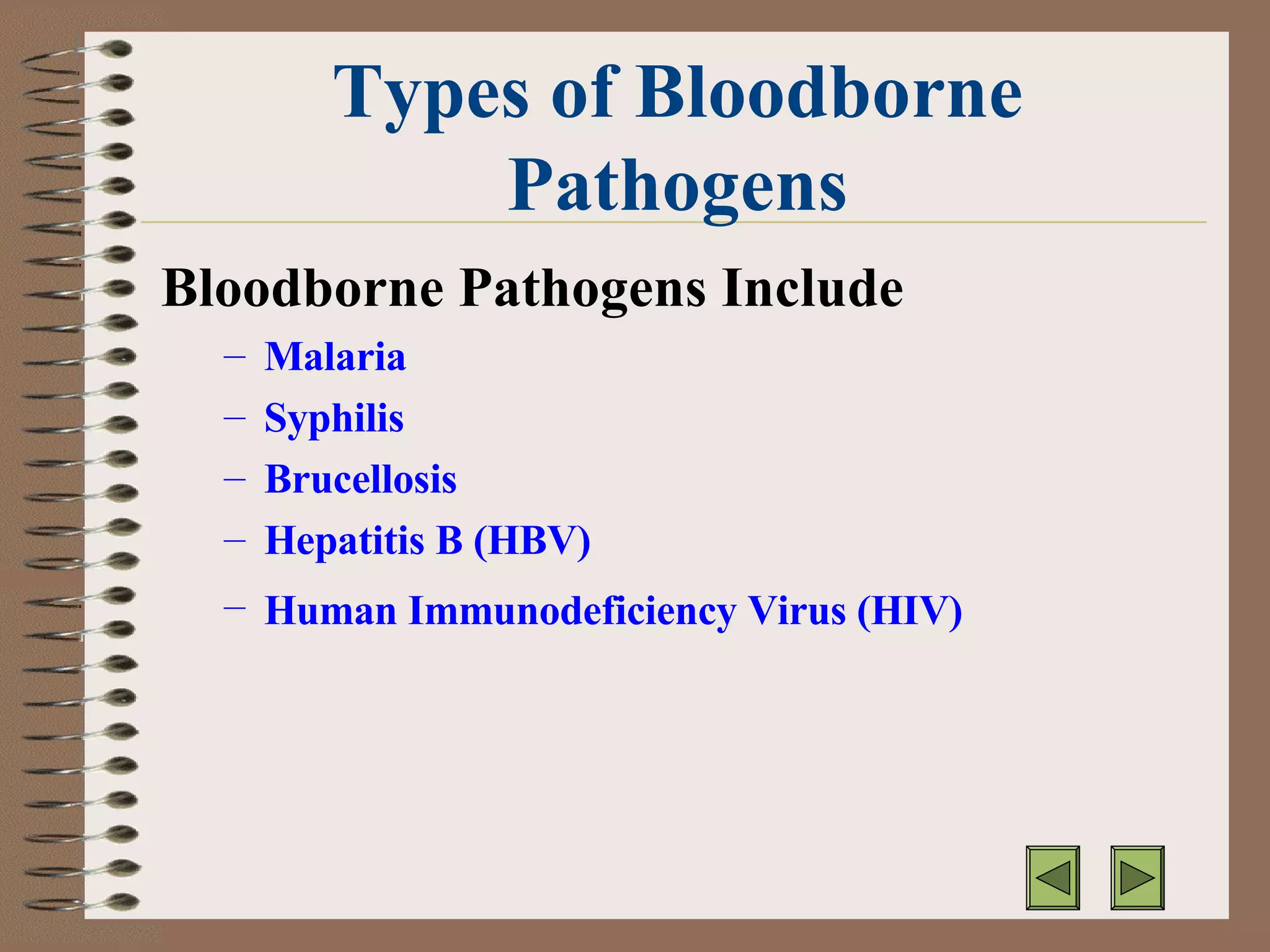 Types of Bloodborne Pathogens

Bloodborne Pathogens Include

– Malaria
– Syphilis
– Brucellosis
– Hepatitis B (HBV)
– Human Immunodeficiency Virus (HIV)